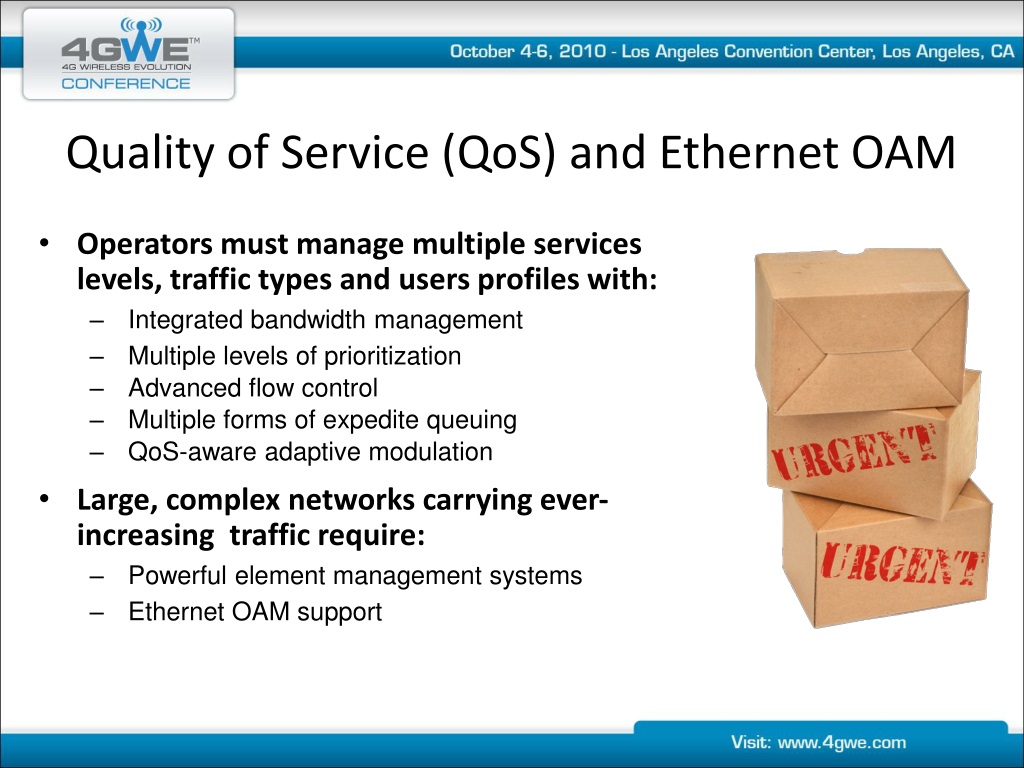 4GWE™
4G WIRELESS EVOLUTION
CONFERENCE

October 4-6, 2010 - Los Angeles Convention Center, Los Angeles, CA

Quality of Service (QoS) and Ethernet OAM

• Operators must manage multiple services levels, traffic types and users profiles with:
– Integrated bandwidth management
– Multiple levels of prioritization
– Advanced flow control
– Multiple forms of expedite queuing
– QoS-aware adaptive modulation

• Large, complex networks carrying ever-increasing traffic require:
– Powerful element management systems
– Ethernet OAM support

URGENT
URGENT

Visit: www.4gwe.com